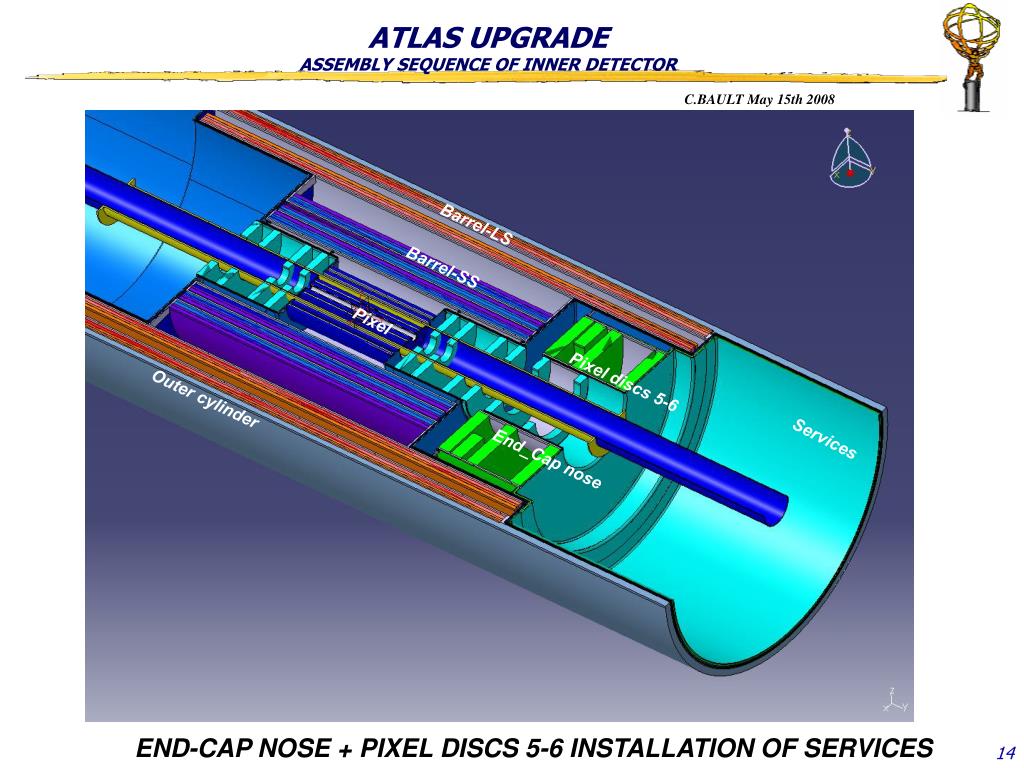 ATLAS UPGRADE
ASSEMBLY SEQUENCE OF INNER DETECTOR

C.BAULT May 15th 2008

Barrel-LS
Barrel-SS
Pixel
Pixel discs 5-6
Outer cylinder
End_Cap nose
Services

END-CAP NOSE + PIXEL DISCS 5-6 INSTALLATION OF SERVICES

14